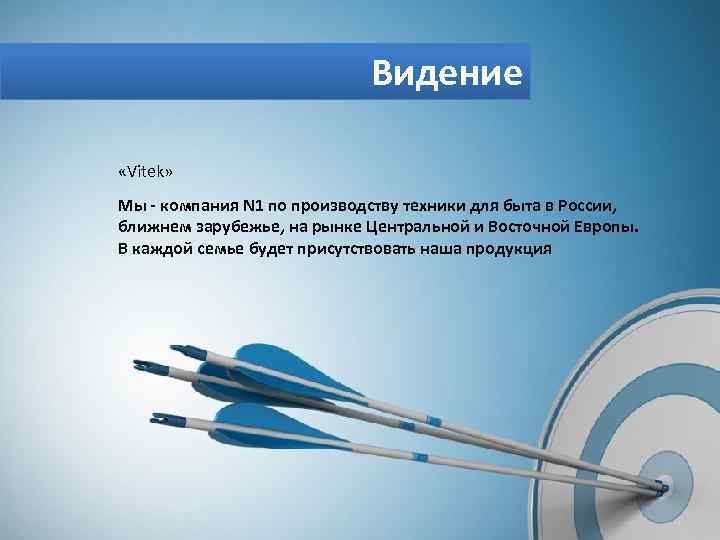 Видение

«Vitek»

Мы - компания N1 по производству техники для быта в России, ближнем зарубежье, на рынке Центральной и Восточной Европы. В каждой семье будет присутствовать наша продукция